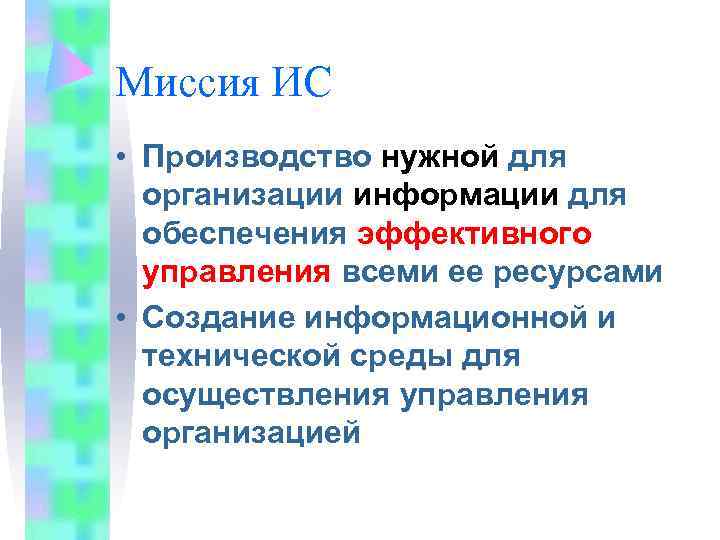 Миссия ИС

• Производство нужной для организации информации для обеспечения эффективного управления всеми ее ресурсами

• Создание информационной и технической среды для осуществления управления организацией